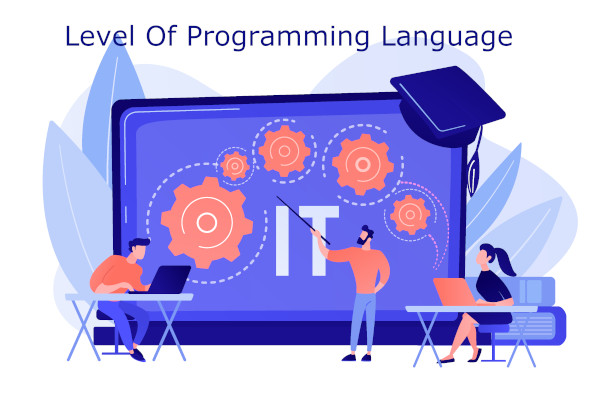 Level Of Programming Language

IT